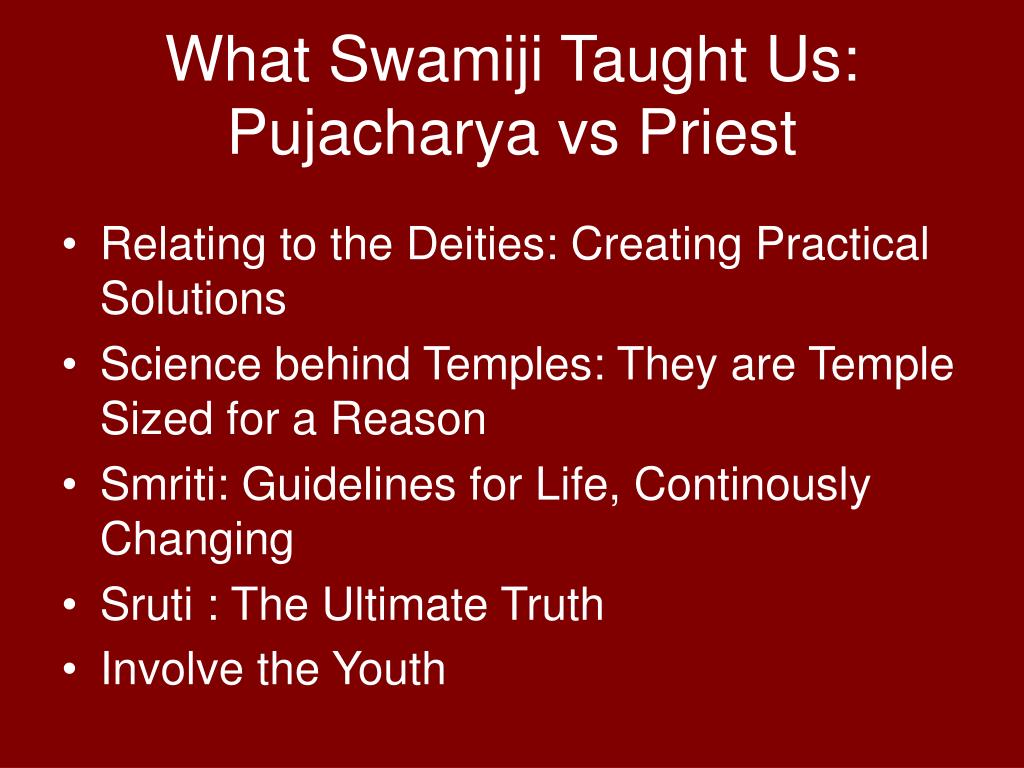 What Swamiji Taught Us: Pujacharya vs Priest

• Relating to the Deities: Creating Practical Solutions
• Science behind Temples: They are Temple Sized for a Reason
• Smriti: Guidelines for Life, Continously Changing
• Sruti : The Ultimate Truth
• Involve the Youth